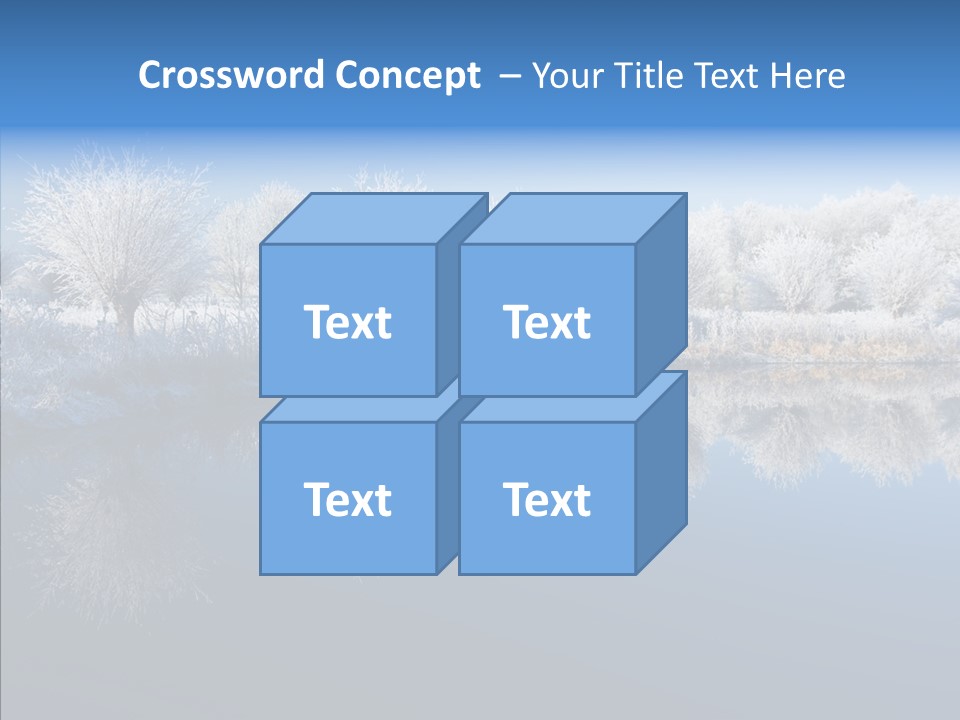 Crossword Concept – Your Title Text Here

Text

Text

Text

Text